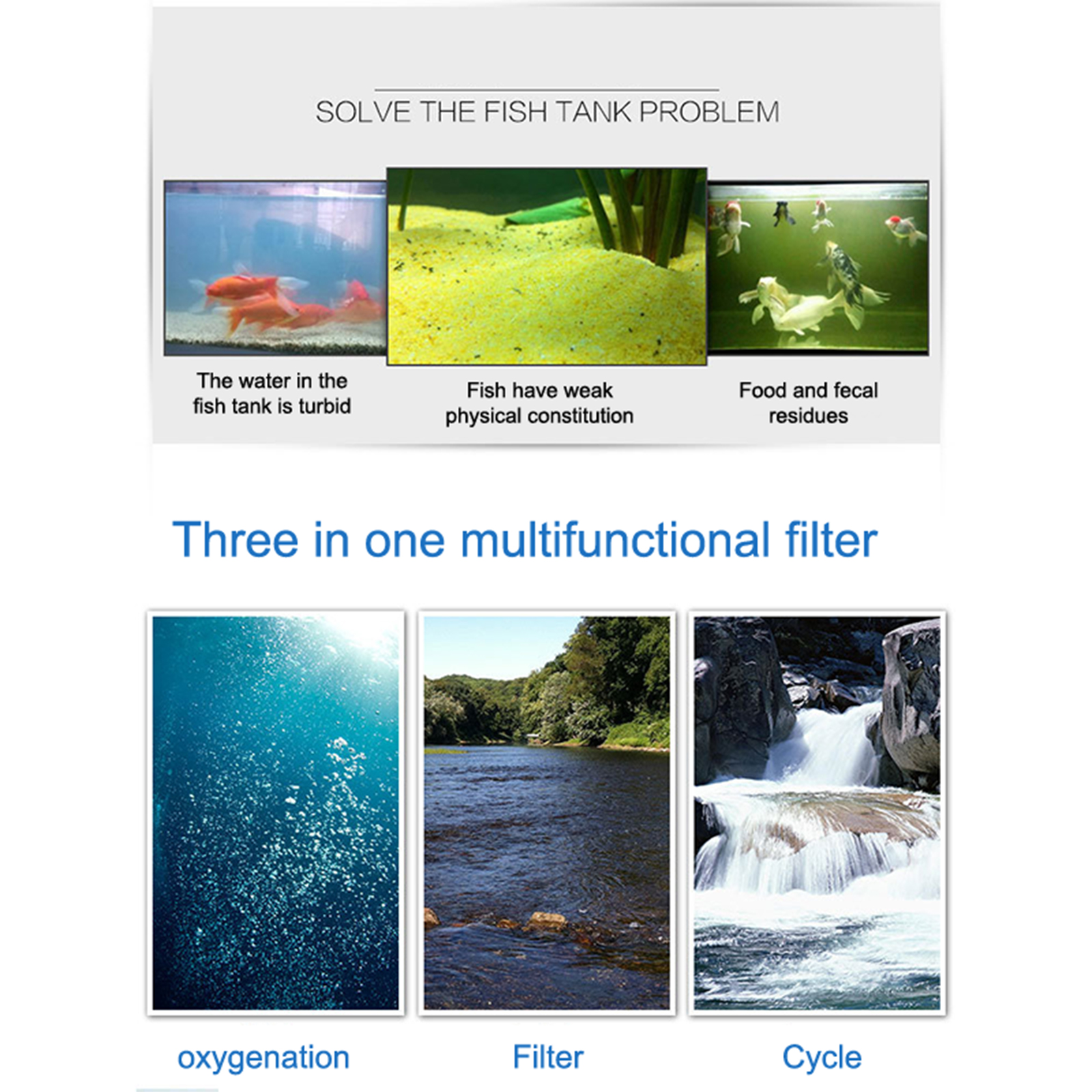 SOLVE THE FISH TANK PROBLEM

The water in the fish tank is turbid

Fish have weak physical constitution

Food and fecal residues

Three in one multifunctional filter

oxygenation

Filter

Cycle